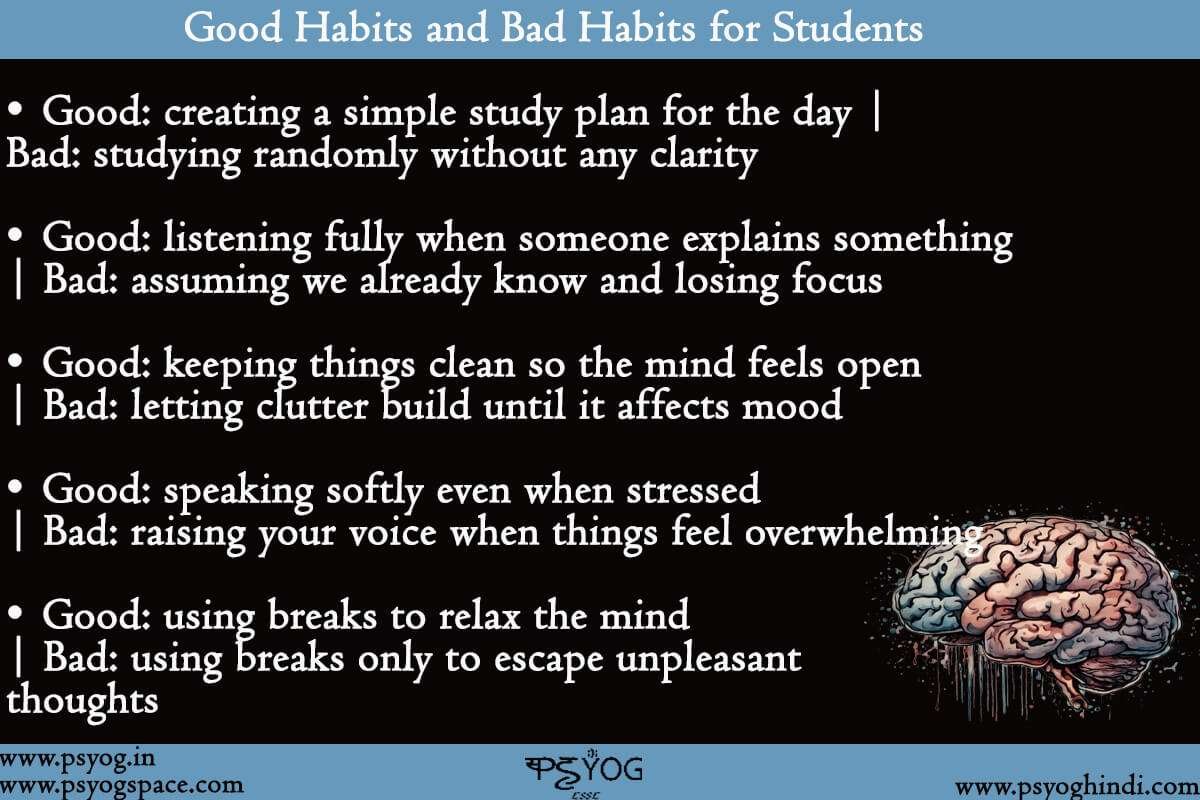 Good Habits and Bad Habits for Students

• Good: creating a simple study plan for the day | Bad: studying randomly without any clarity

• Good: listening fully when someone explains something | Bad: assuming we already know and losing focus

• Good: keeping things clean so the mind feels open | Bad: letting clutter build until it affects mood

• Good: speaking softly even when stressed | Bad: raising your voice when things feel overwhelming

• Good: using breaks to relax the mind | Bad: using breaks only to escape unpleasant thoughts

www.psyog.in
www.psyogspace.com

PSYOG

www.psyoghindi.com